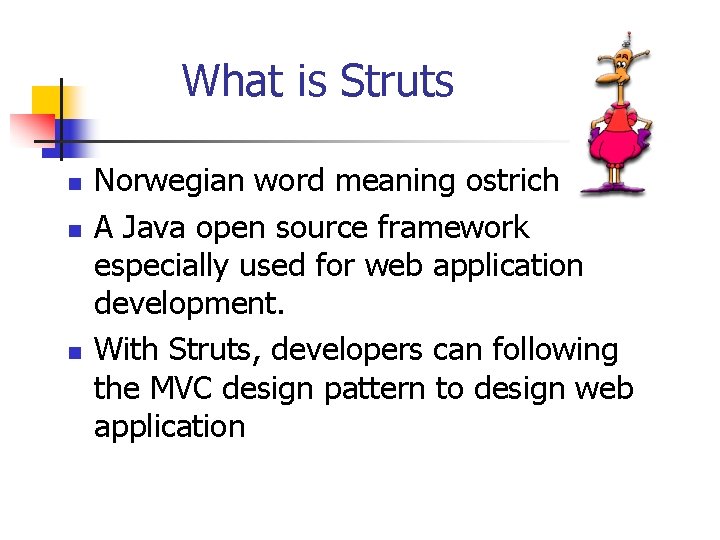 What is Struts

- Norwegian word meaning ostrich
- A Java open source framework especially used for web application development.
- With Struts, developers can following the MVC design pattern to design web application